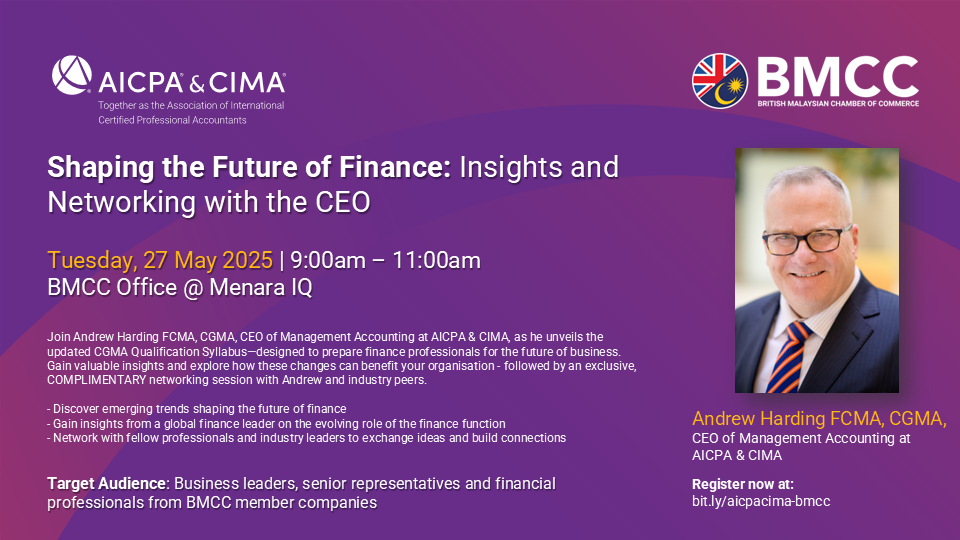 AICPA & CIMA
Together as the Association of International Certified Professional Accountants

BMCC
BRITISH MALAYSIAN CHAMBER OF COMMERCE

Shaping the Future of Finance: Insights and Networking with the CEO

Tuesday, 27 May 2025 | 9:00am – 11:00am
BMCC Office @ Menara IQ

Join Andrew Harding FCMA, CGMA, CEO of Management Accounting at AICPA & CIMA, as he unveils the updated CGMA Qualification Syllabus—designed to prepare finance professionals for the future of business. Gain valuable insights and explore how these changes can benefit your organisation - followed by an exclusive, COMPLIMENTARY networking session with Andrew and industry peers.

- Discover emerging trends shaping the future of finance
- Gain insights from a global finance leader on the evolving role of the finance function
- Network with fellow professionals and industry leaders to exchange ideas and build connections

Target Audience: Business leaders, senior representatives and financial professionals from BMCC member companies

Andrew Harding FCMA, CGMA,
CEO of Management Accounting at AICPA & CIMA

Register now at:
bit.ly/aicpacima-bmcc